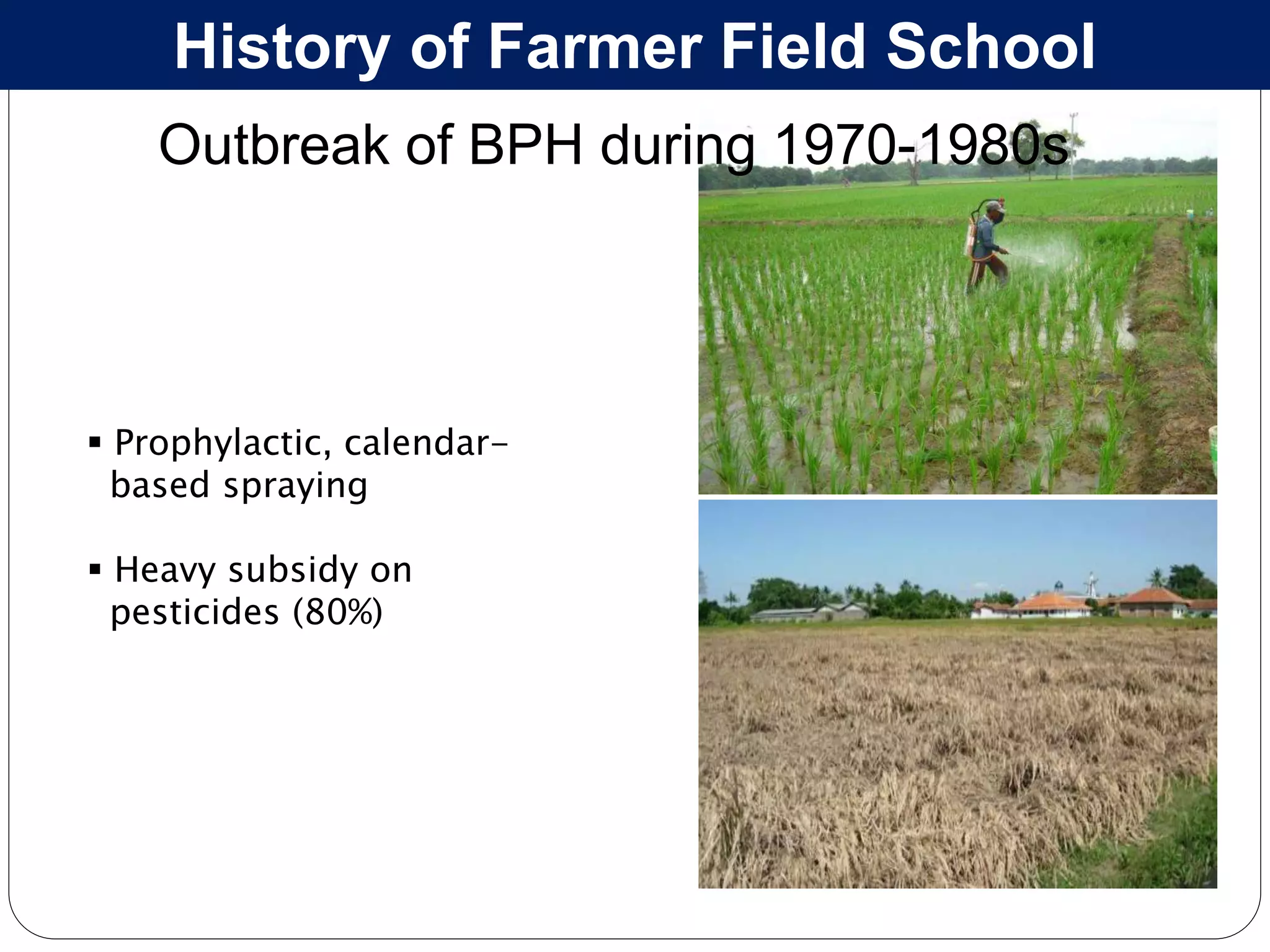 History of Farmer Field School

Outbreak of BPH during 1970-1980s

▪ Prophylactic, calendar-based spraying

▪ Heavy subsidy on pesticides (80%)